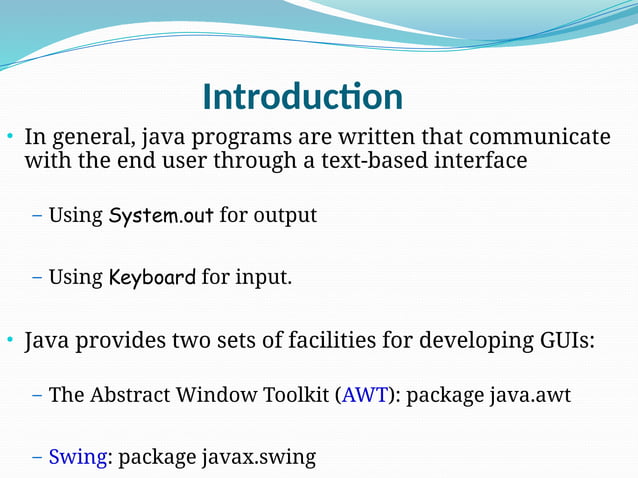 Introduction

• In general, java programs are written that communicate with the end user through a text-based interface

– Using System.out for output

– Using Keyboard for input.

• Java provides two sets of facilities for developing GUIs:

– The Abstract Window Toolkit (AWT): package java.awt

– Swing: package javax.swing